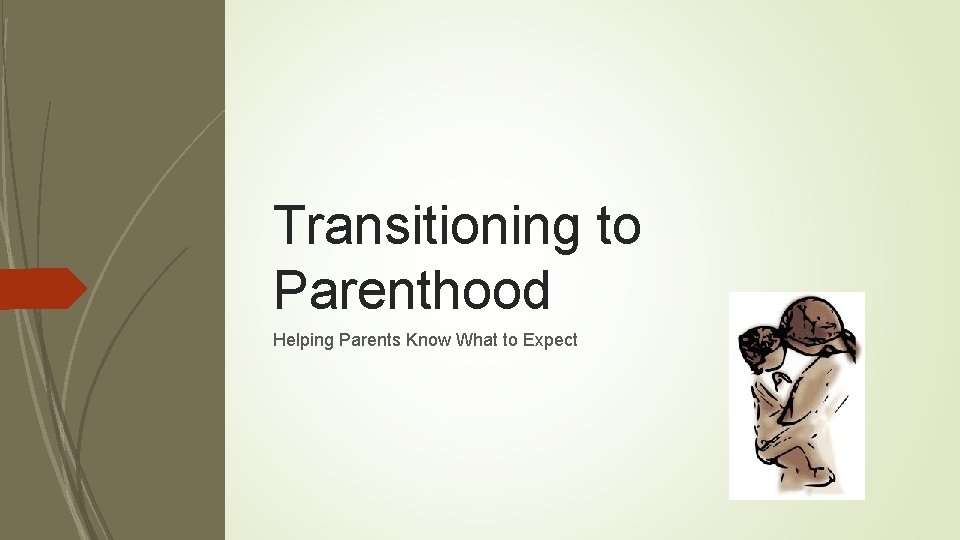 Transitioning to Parenthood

Helping Parents Know What to Expect